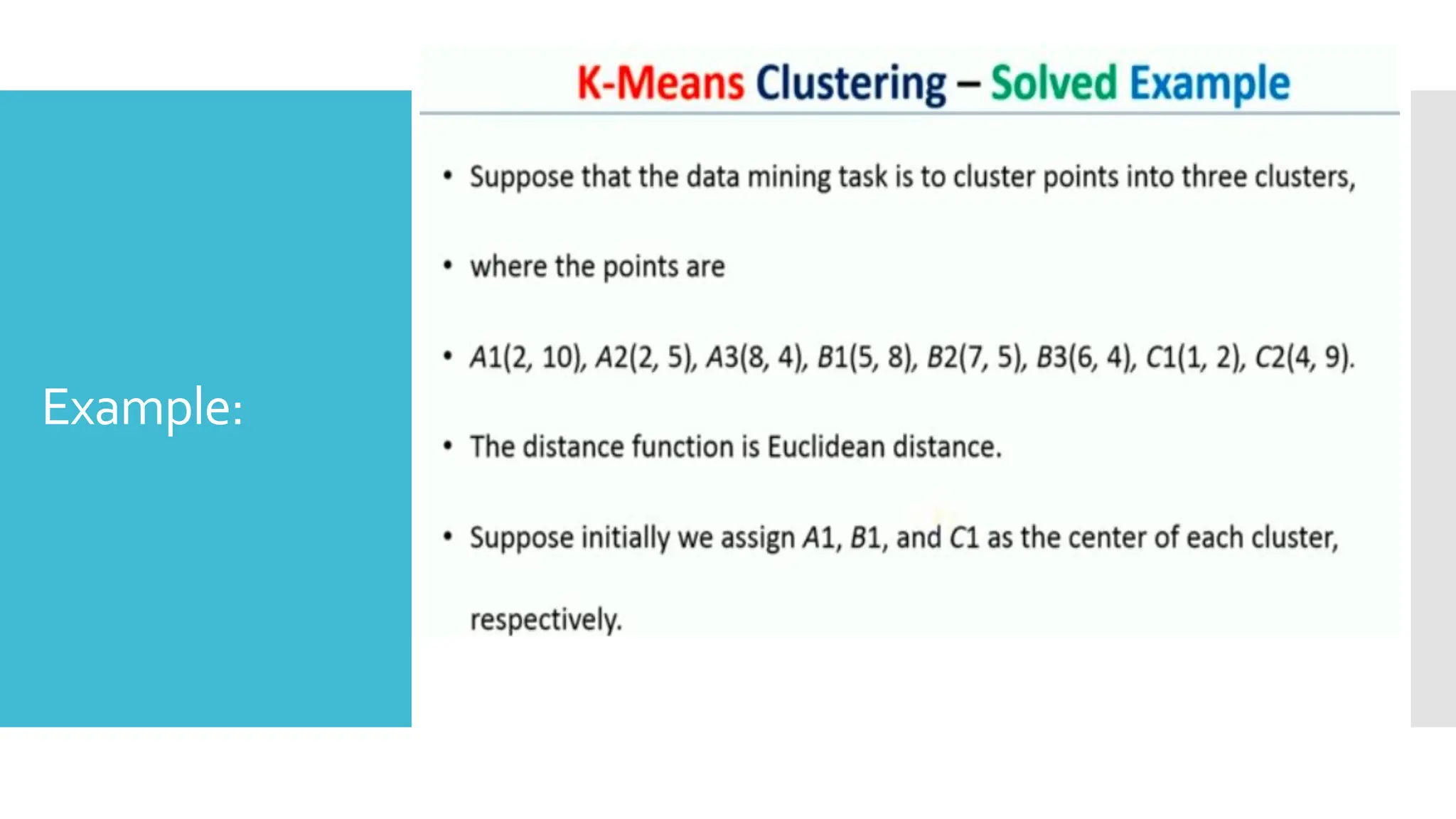 Example:

K-Means Clustering – Solved Example

• Suppose that the data mining task is to cluster points into three clusters,

• where the points are

• A1(2, 10), A2(2, 5), A3(8, 4), B1(5, 8), B2(7, 5), B3(6, 4), C1(1, 2), C2(4, 9).

• The distance function is Euclidean distance.

• Suppose initially we assign A1, B1, and C1 as the center of each cluster, respectively.